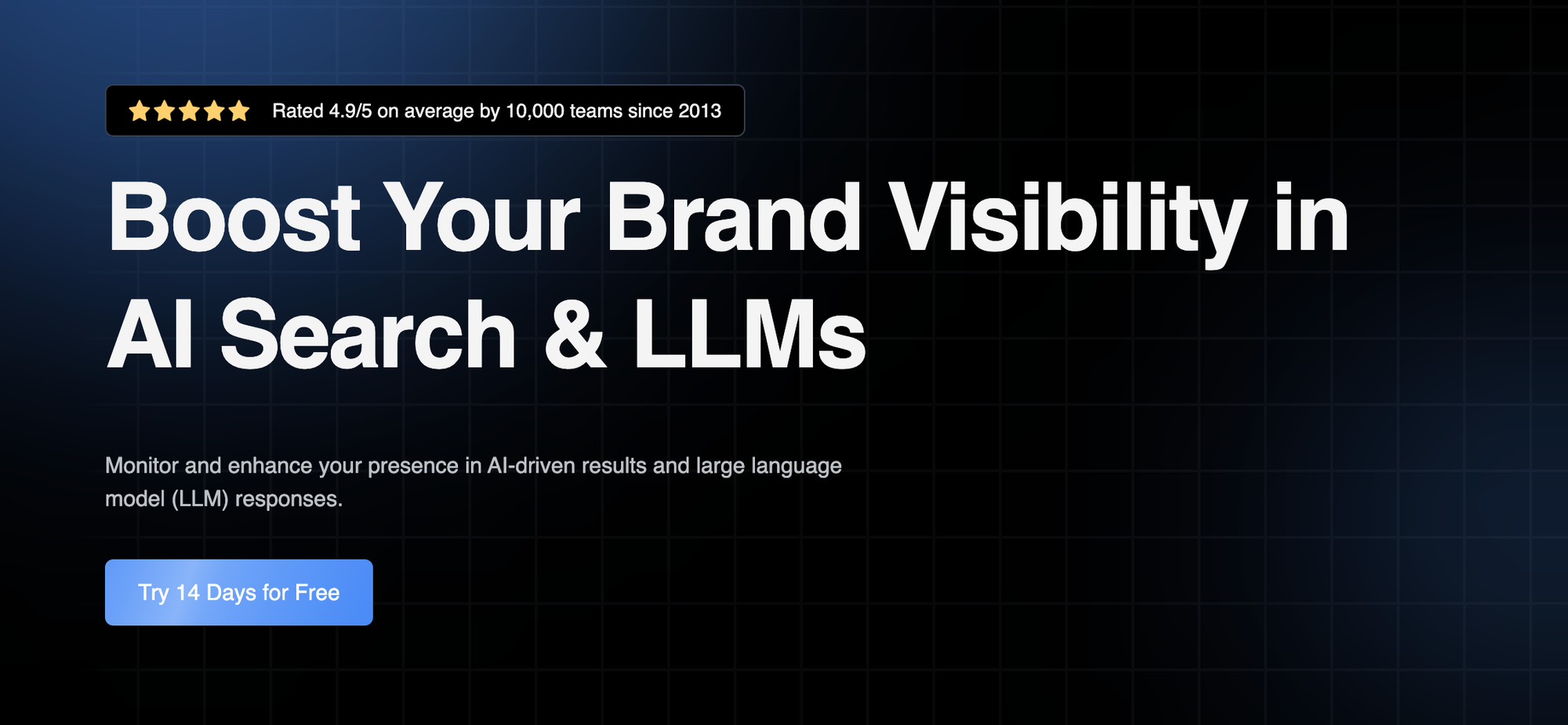 Rated 4.9/5 on average by 10,000 teams since 2013

Boost Your Brand Visibility in AI Search & LLMs

Monitor and enhance your presence in AI-driven results and large language model (LLM) responses.

Try 14 Days for Free